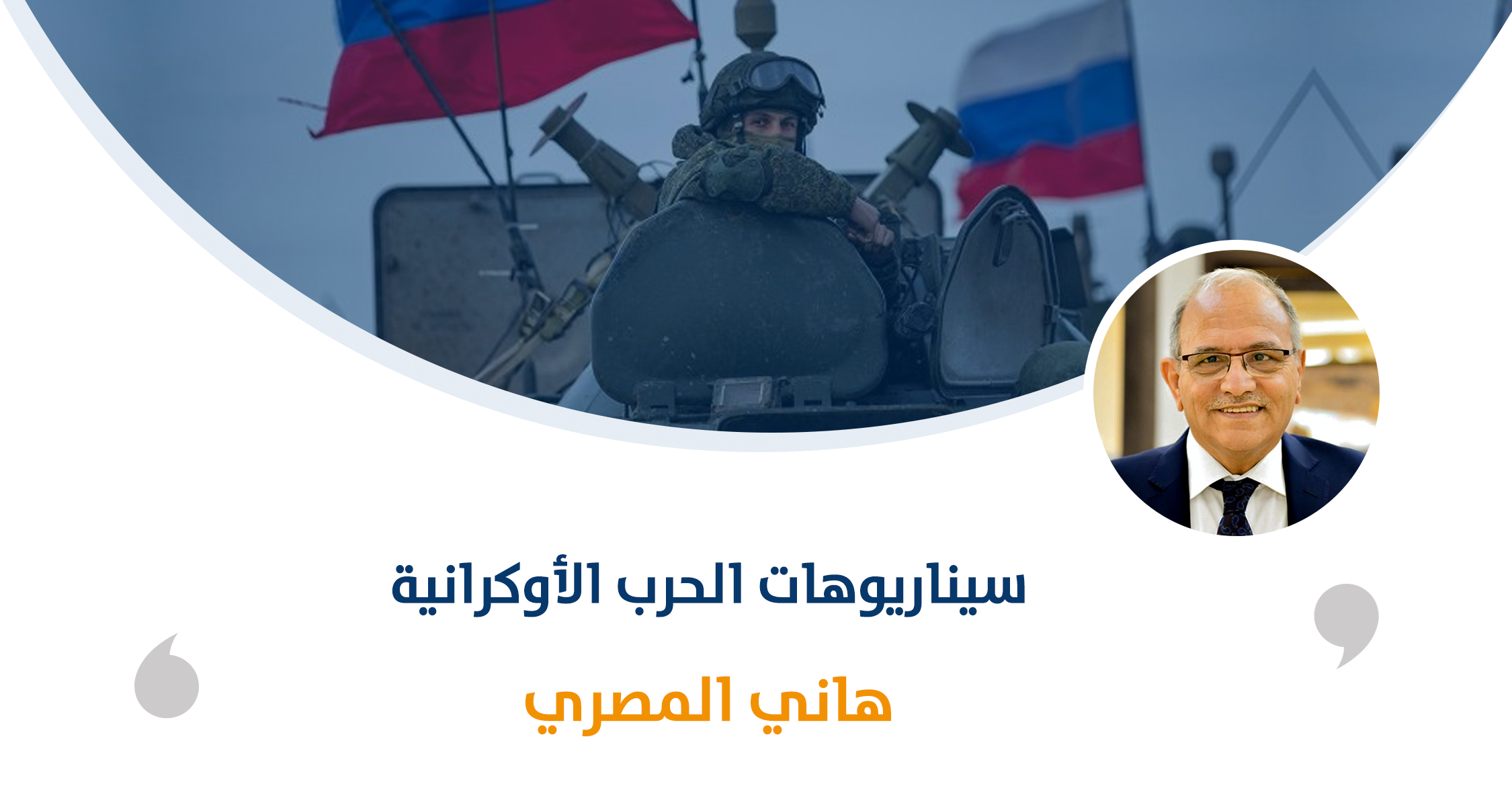 سيناريوهات الحرب الأوكرانية

هاني المصري